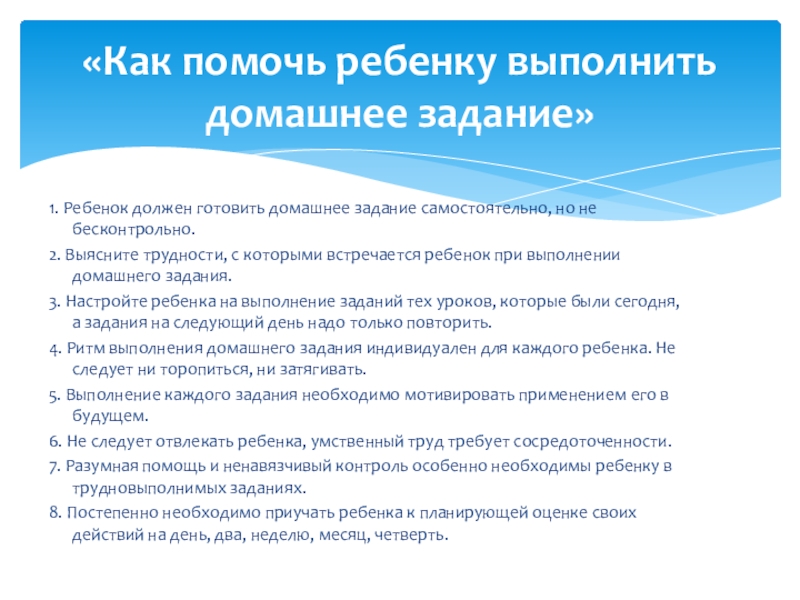 «Как помочь ребенку выполнить домашнее задание»

1. Ребенок должен готовить домашнее задание самостоятельно, но не бесконтрольно.

2. Выясните трудности, с которыми встречается ребенок при выполнении домашнего задания.

3. Настройте ребенка на выполнение заданий тех уроков, которые были сегодня, а задания на следующий день надо только повторить.

4. Ритм выполнения домашнего задания индивидуален для каждого ребенка. Не следует ни торопиться, ни затягивать.

5. Выполнение каждого задания необходимо мотивировать применением его в будущем.

6. Не следует отвлекать ребенка, умственный труд требует сосредоточенности.

7. Разумная помощь и ненавязчивый контроль особенно необходимы ребенку в трудновыполнимых заданиях.

8. Постепенно необходимо приучать ребенка к планирующей оценке своих действий на день, два, неделю, месяц, четверть.